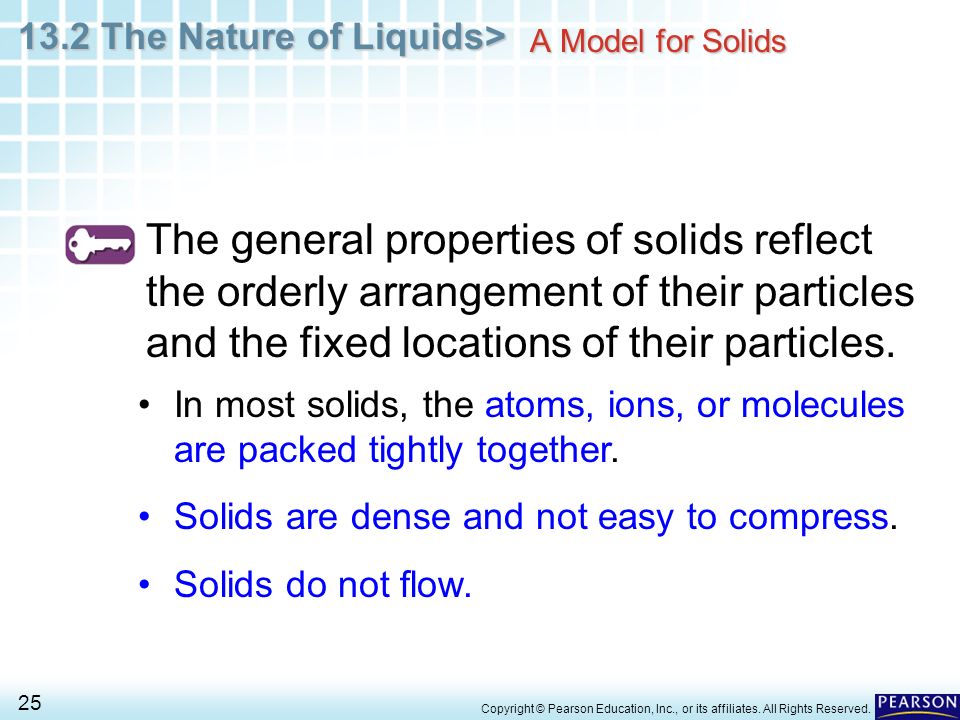 13.2 The Nature of Liquids> A Model for Solids

The general properties of solids reflect the orderly arrangement of their particles and the fixed locations of their particles.

• In most solids, the atoms, ions, or molecules are packed tightly together.

• Solids are dense and not easy to compress.

• Solids do not flow.

25

Copyright © Pearson Education, Inc., or its affiliates. All Rights Reserved.

PEARSON